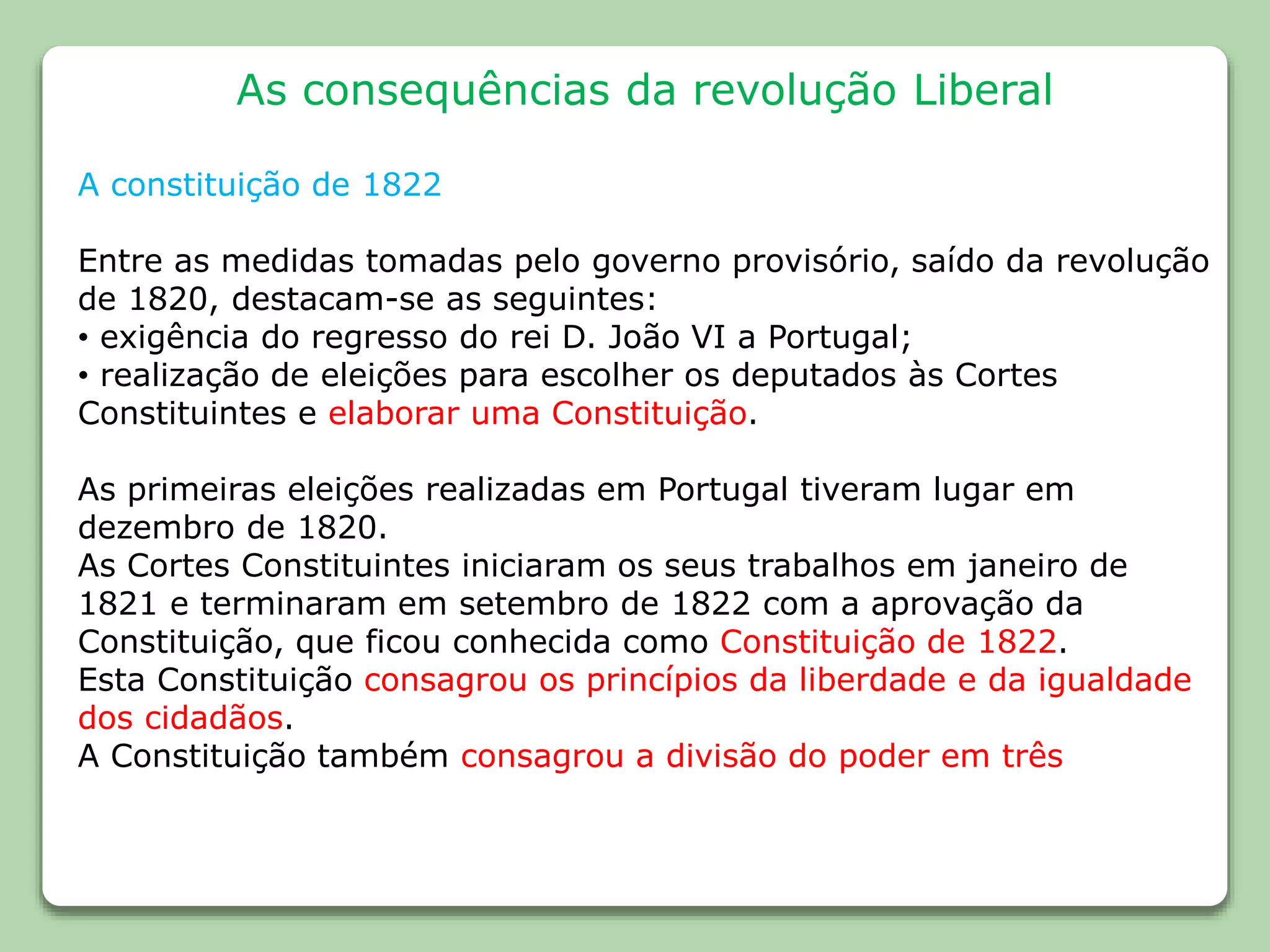 As consequências da revolução Liberal

A constituição de 1822

Entre as medidas tomadas pelo governo provisório, saído da revolução de 1820, destacam-se as seguintes:
• exigência do regresso do rei D. João VI a Portugal;
• realização de eleições para escolher os deputados às Cortes Constituintes e elaborar uma Constituição.

As primeiras eleições realizadas em Portugal tiveram lugar em dezembro de 1820.
As Cortes Constituintes iniciaram os seus trabalhos em janeiro de 1821 e terminaram em setembro de 1822 com a aprovação da Constituição, que ficou conhecida como Constituição de 1822.
Esta Constituição consagrou os princípios da liberdade e da igualdade dos cidadãos.
A Constituição também consagrou a divisão do poder em três